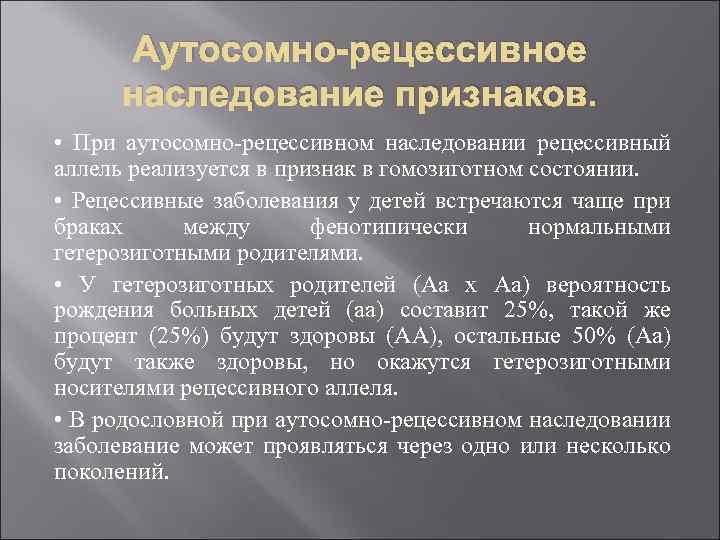 Аутосомно-рецессивное наследование признаков.

• При аутосомно-рецессивном наследовании рецессивный аллель реализуется в признак в гомозиготном состоянии.

• Рецессивные заболевания у детей встречаются чаще при браках между фенотипически нормальными гетерозиготными родителями.

• У гетерозиготных родителей (Аа х Аа) вероятность рождения больных детей (аа) составит 25%, такой же процент (25%) будут здоровы (АА), остальные 50% (Аа) будут также здоровы, но окажутся гетерозиготными носителями рецессивного аллеля.

• В родословной при аутосомно-рецессивном наследовании заболевание может проявляться через одно или несколько поколений.